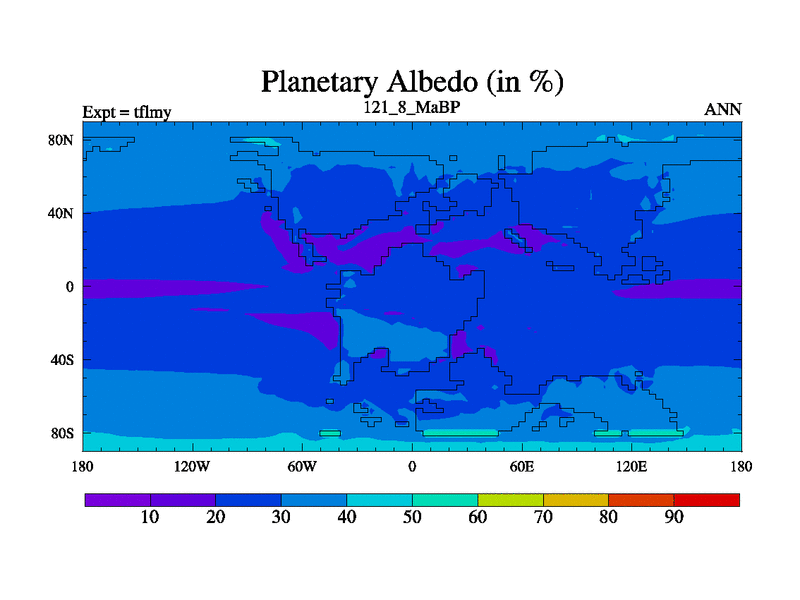 Planetary Albedo (in %)

Expt = tflmy

121_8_MaBP

ANN

80N
40N
0
40S
80S

180 120W 60W 0 60E 120E 180

10 20 30 40 50 60 70 80 90